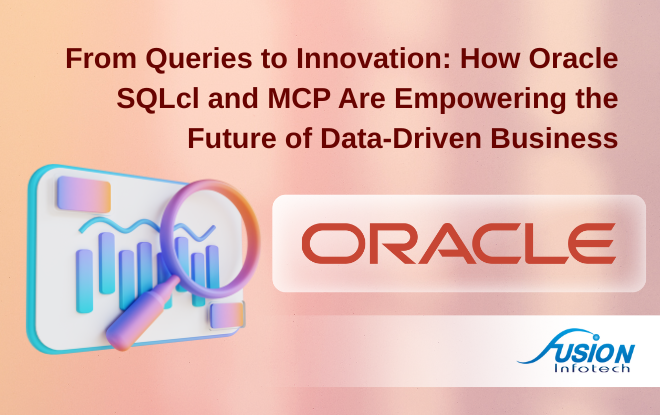 From Queries to Innovation: How Oracle SQLcl and MCP Are Empowering the Future of Data-Driven Business

ORACLE

FUSION
Infotech